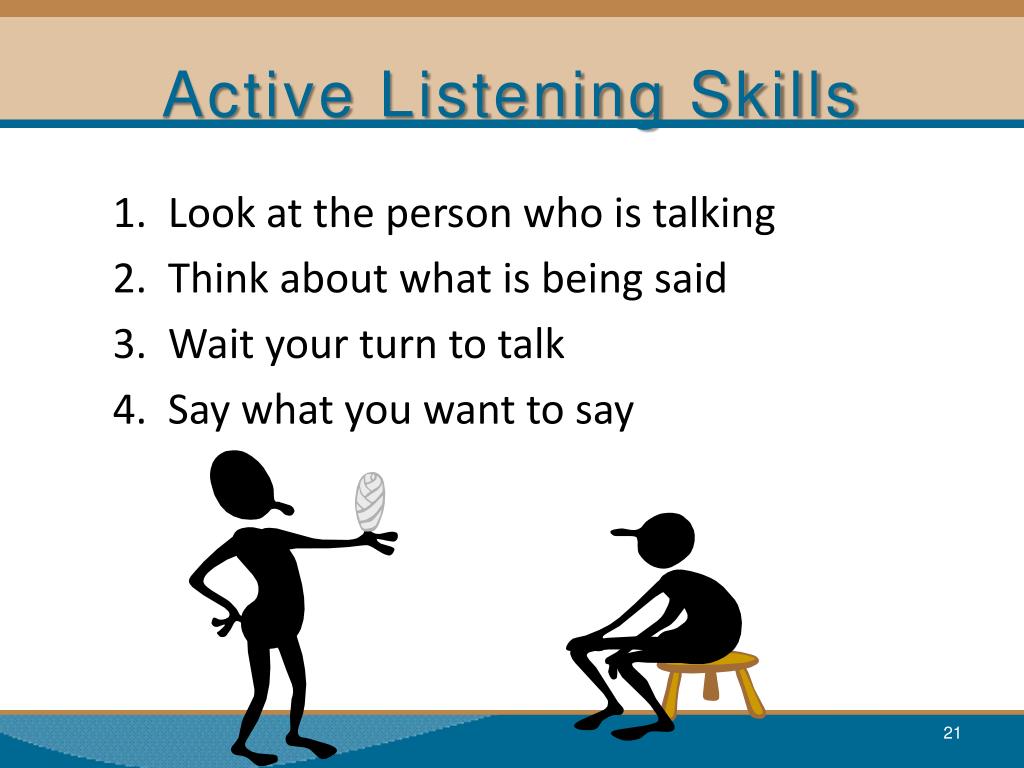 Active Listening Skills

1. Look at the person who is talking
2. Think about what is being said
3. Wait your turn to talk
4. Say what you want to say

21